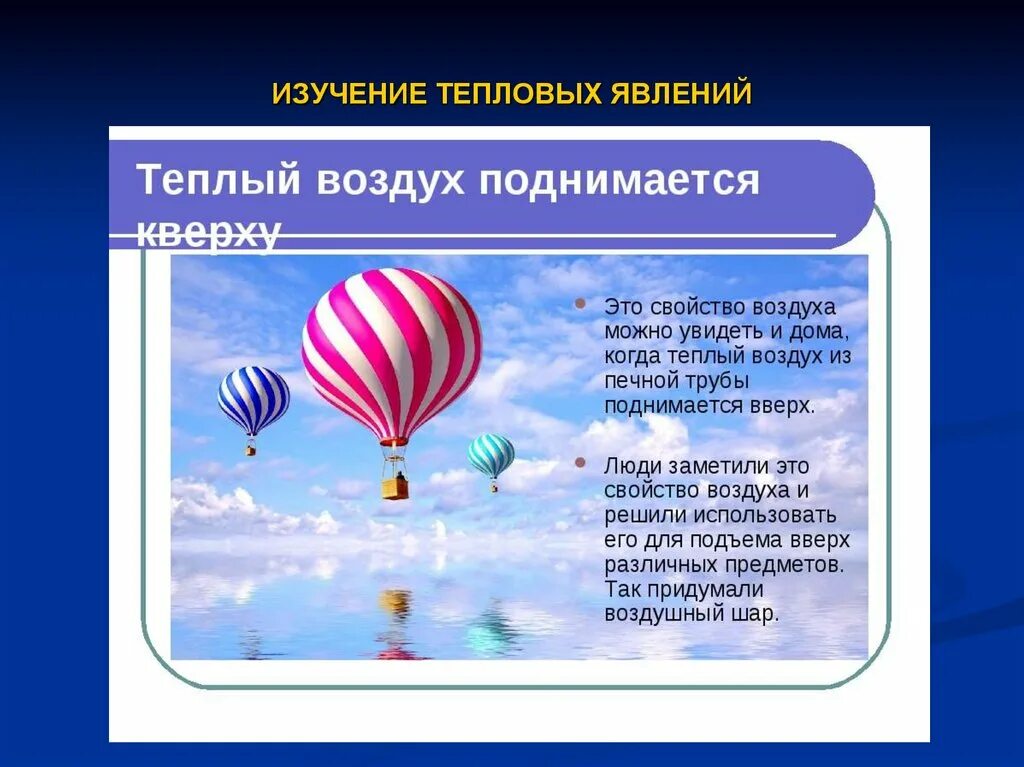 ИЗУЧЕНИЕ ТЕПЛОВЫХ ЯВЛЕНИЙ

Теплый воздух поднимается кверху

Это свойство воздуха можно увидеть и дома, когда теплый воздух из печной трубы поднимается вверх.

Люди заметили это свойство воздуха и решили использовать его для подъема вверх различных предметов. Так придумали воздушный шар.